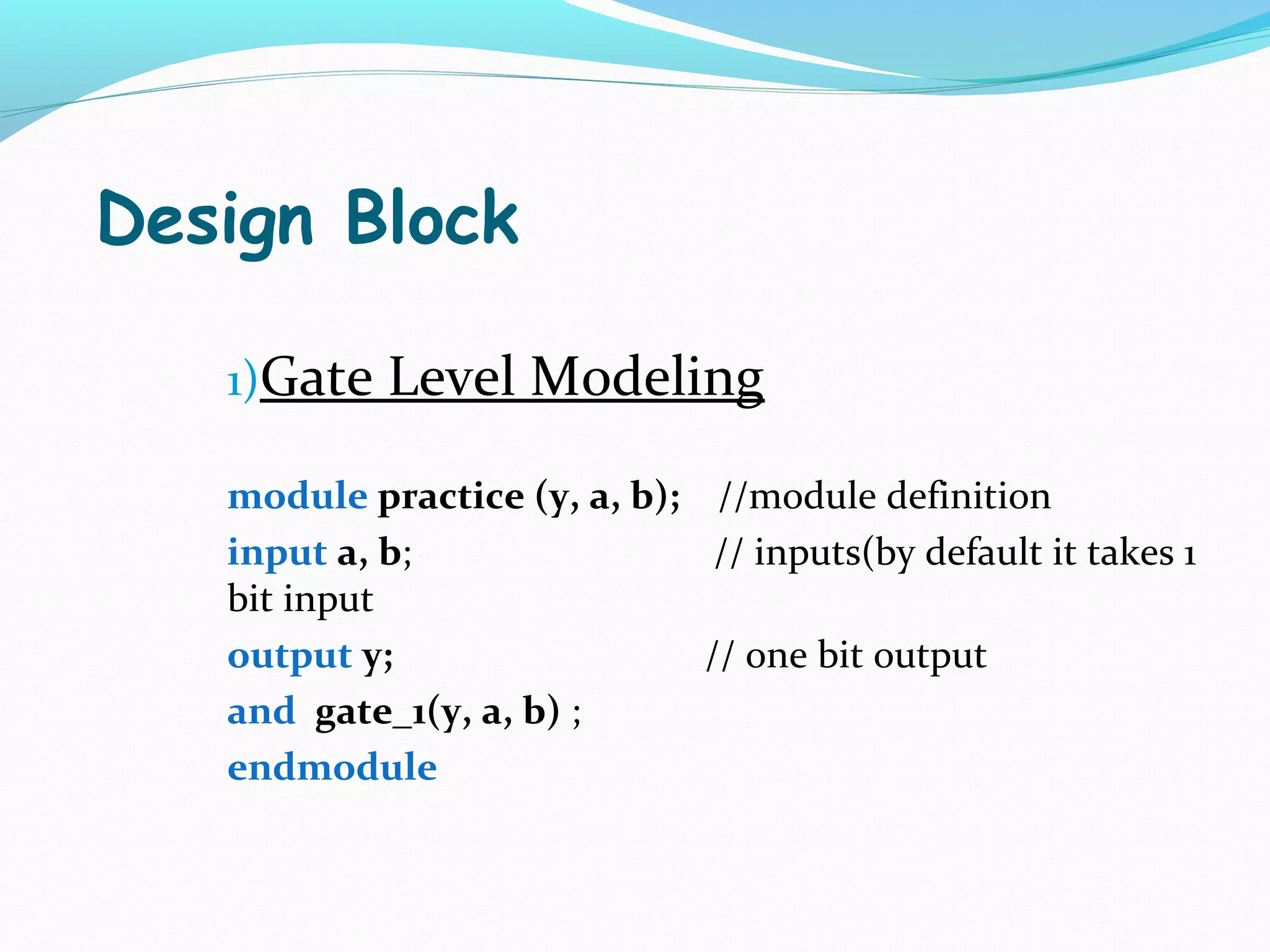 Design Block

1)Gate Level Modeling

module practice (y, a, b); //module definition
input a, b; // inputs(by default it takes 1 bit input
output y; // one bit output
and gate_1(y, a, b) ;
endmodule